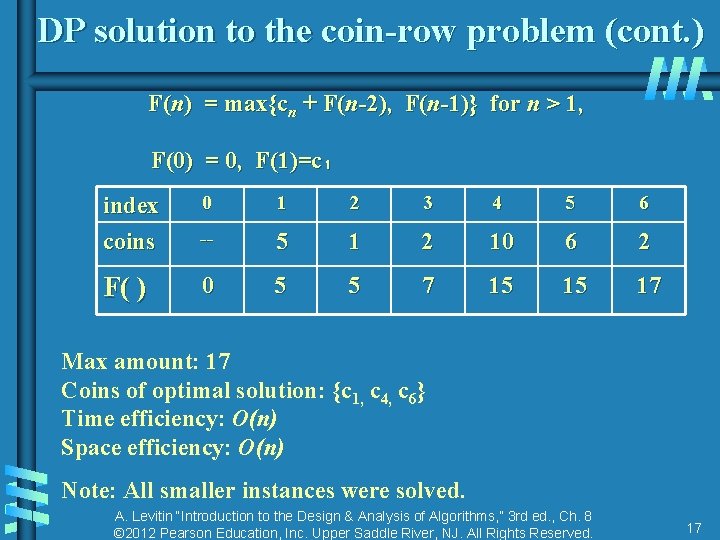 DP solution to the coin-row problem (cont.)

$F(n) = \max\{c_n + F(n-2), F(n-1)\}$ for $n > 1$,

$F(0) = 0$, $F(1)=c_1$

| index | 0 | 1 | 2 | 3 | 4 | 5 | 6 |
|---|---|---|---|---|---|---|---|
| coins | -- | 5 | 1 | 2 | 10 | 6 | 2 |
| F( ) | 0 | 5 | 5 | 7 | 15 | 15 | 17 |

Max amount: 17
Coins of optimal solution: $\{c_1, c_4, c_6\}$
Time efficiency: $O(n)$
Space efficiency: $O(n)$

Note: All smaller instances were solved.

A. Levitin "Introduction to the Design & Analysis of Algorithms," 3rd ed., Ch. 8
©2012 Pearson Education, Inc. Upper Saddle River, NJ. All Rights Reserved.

17